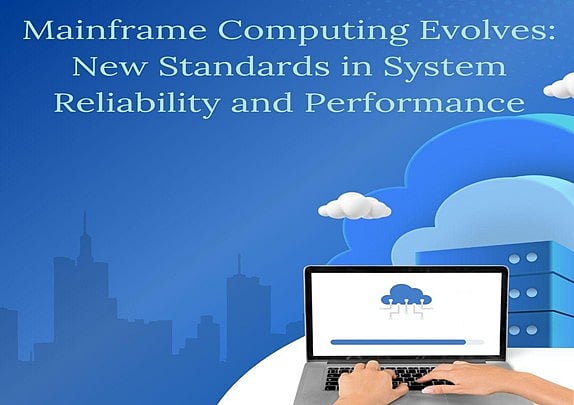 Mainframe Computing Evolves: New Standards in System Reliability and Performance